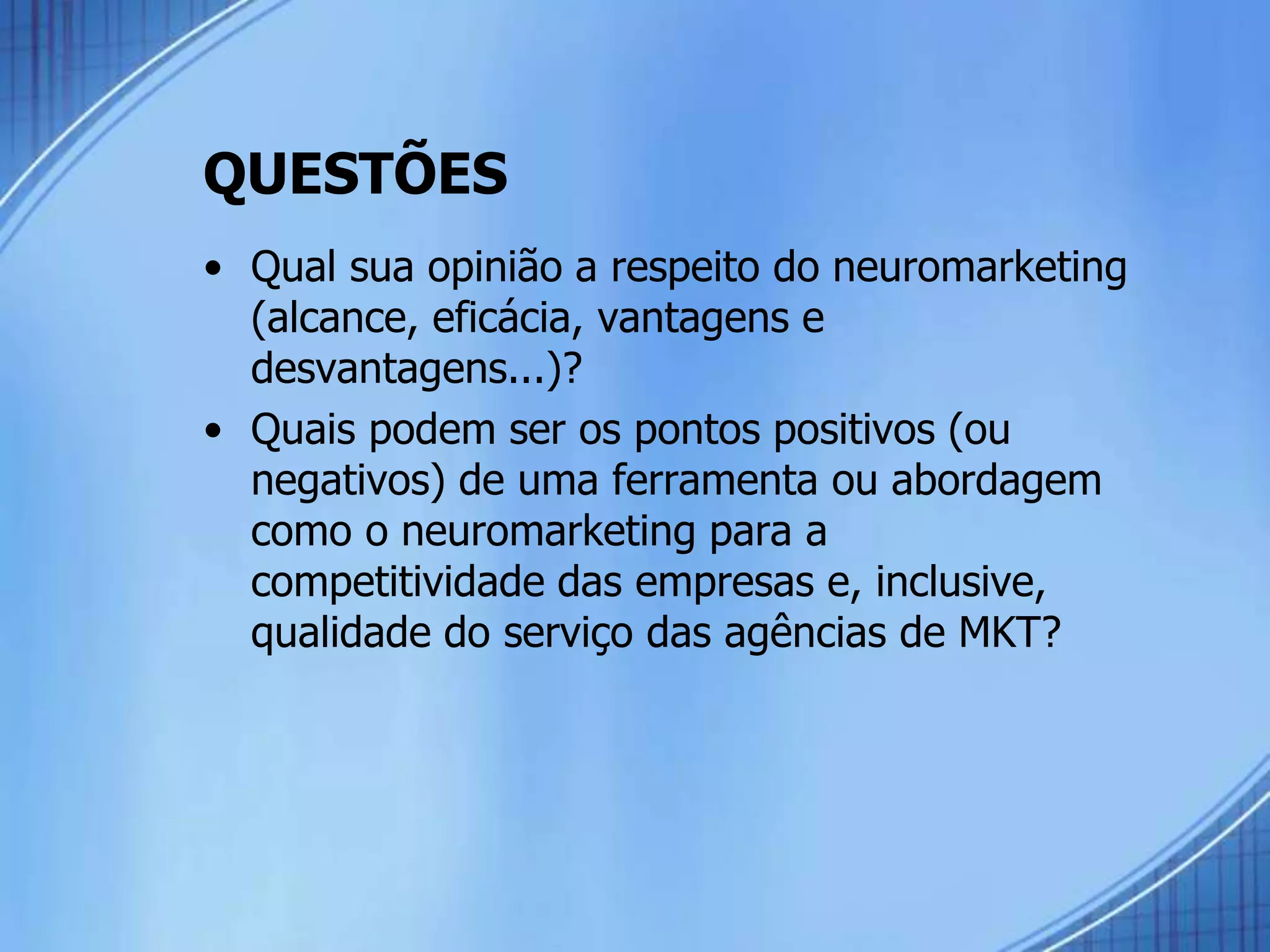 QUESTÕES

• Qual sua opinião a respeito do neuromarketing (alcance, eficácia, vantagens e desvantagens...)?

• Quais podem ser os pontos positivos (ou negativos) de uma ferramenta ou abordagem como o neuromarketing para a competitividade das empresas e, inclusive, qualidade do serviço das agências de MKT?